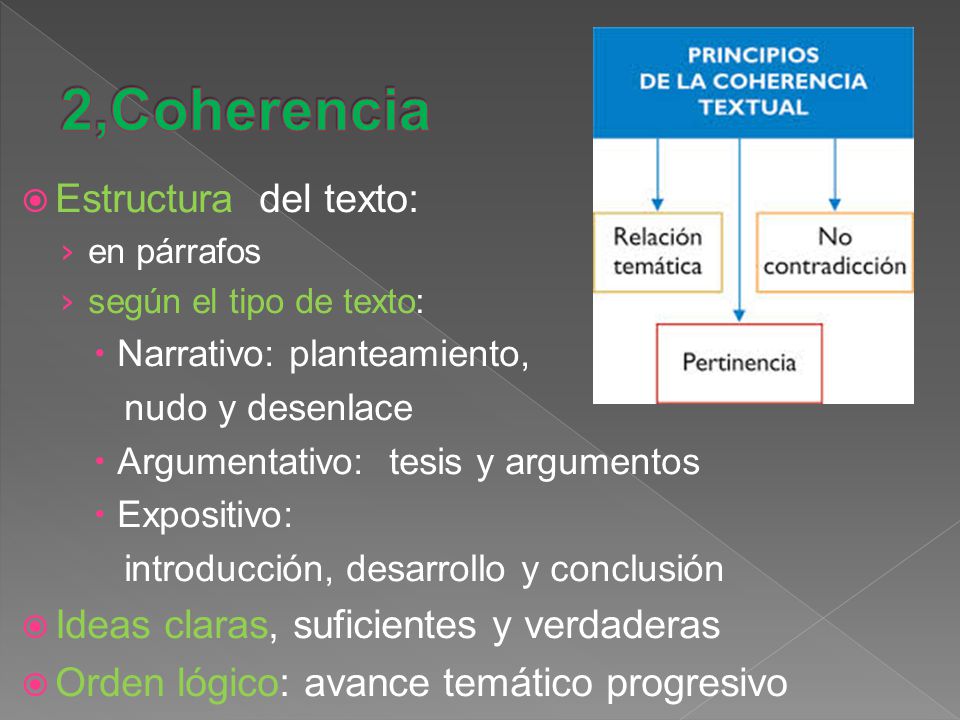 2,Coherencia

Estructura del texto:

› en párrafos

› según el tipo de texto:

• Narrativo: planteamiento, nudo y desenlace

• Argumentativo: tesis y argumentos

• Expositivo: introducción, desarrollo y conclusión

Ideas claras, suficientes y verdaderas

Orden lógico: avance temático progresivo

PRINCIPIOS DE LA COHERENCIA TEXTUAL

Relación temática

No contradicción

Pertinencia